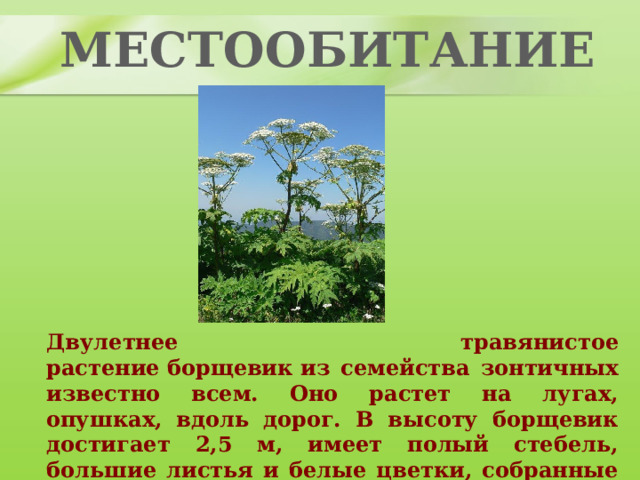 МЕСТООБИТАНИЕ

Двулетнее травянистое растение борщевик из семейства зонтичных известно всем. Оно растет на лугах, опушках, вдоль дорог. В высоту борщевик достигает 2,5 м, имеет полый стебель, большие листья и белые цветки, собранные